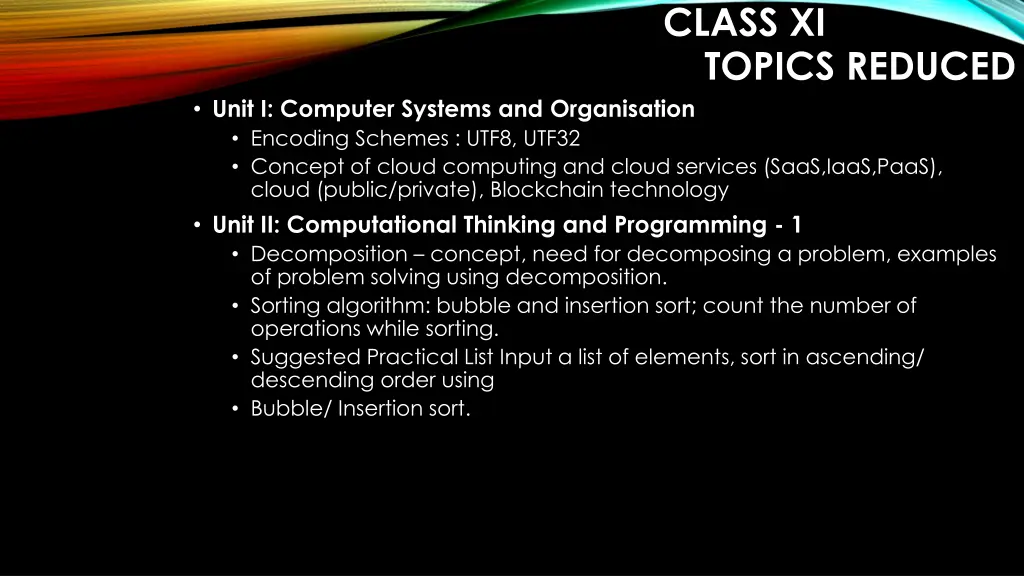 CLASS XI
TOPICS REDUCED

• Unit I: Computer Systems and Organisation
  • Encoding Schemes : UTF8, UTF32
  • Concept of cloud computing and cloud services (SaaS,IaaS,PaaS), cloud (public/private), Blockchain technology
• Unit II: Computational Thinking and Programming - 1
  • Decomposition – concept, need for decomposing a problem, examples of problem solving using decomposition.
  • Sorting algorithm: bubble and insertion sort; count the number of operations while sorting.
  • Suggested Practical List Input a list of elements, sort in ascending/ descending order using
  • Bubble/ Insertion sort.